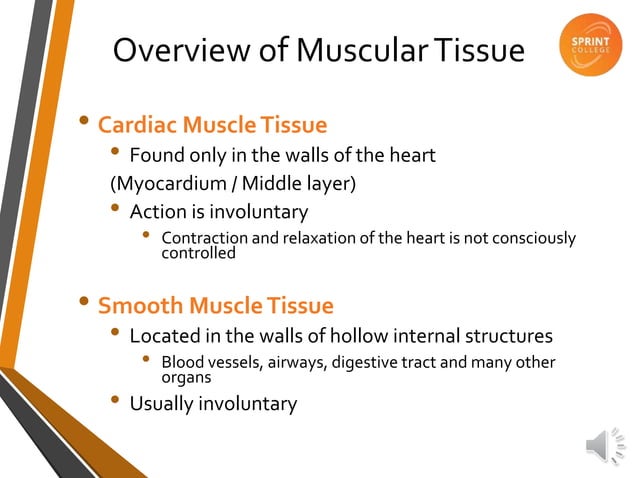 Overview of Muscular Tissue

SPRINT COLLEGE

• Cardiac Muscle Tissue
  • Found only in the walls of the heart
  (Myocardium / Middle layer)
  • Action is involuntary
    • Contraction and relaxation of the heart is not consciously controlled

• Smooth Muscle Tissue
  • Located in the walls of hollow internal structures
    • Blood vessels, airways, digestive tract and many other organs
  • Usually involuntary